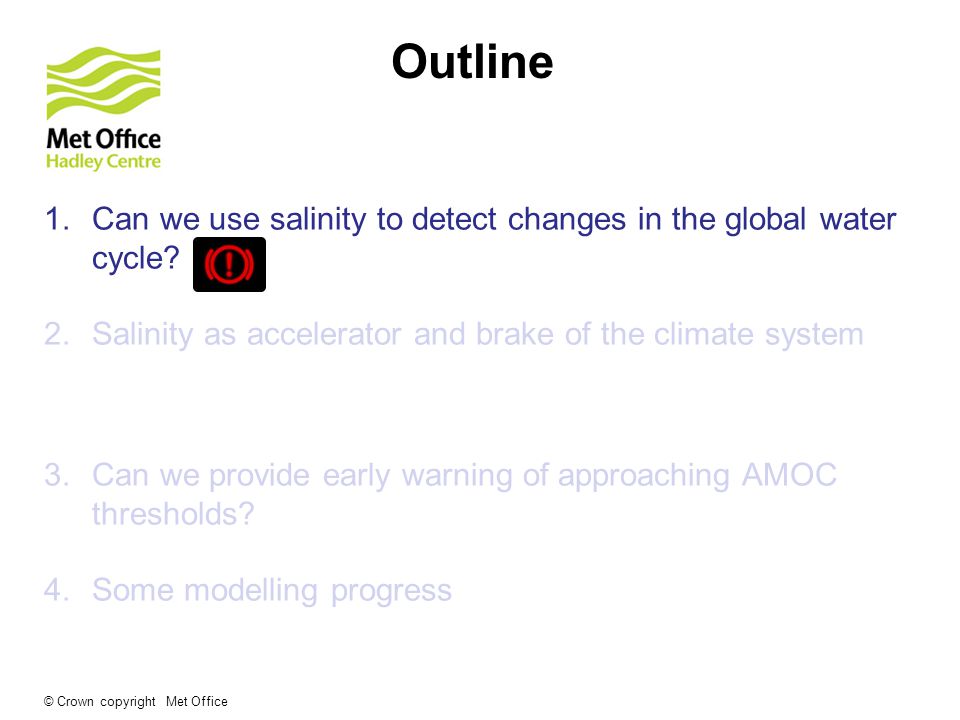 Met Office
Hadley Centre

Outline

1. Can we use salinity to detect changes in the global water cycle?

2. Salinity as accelerator and brake of the climate system

3. Can we provide early warning of approaching AMOC thresholds?

4. Some modelling progress

© Crown copyright Met Office